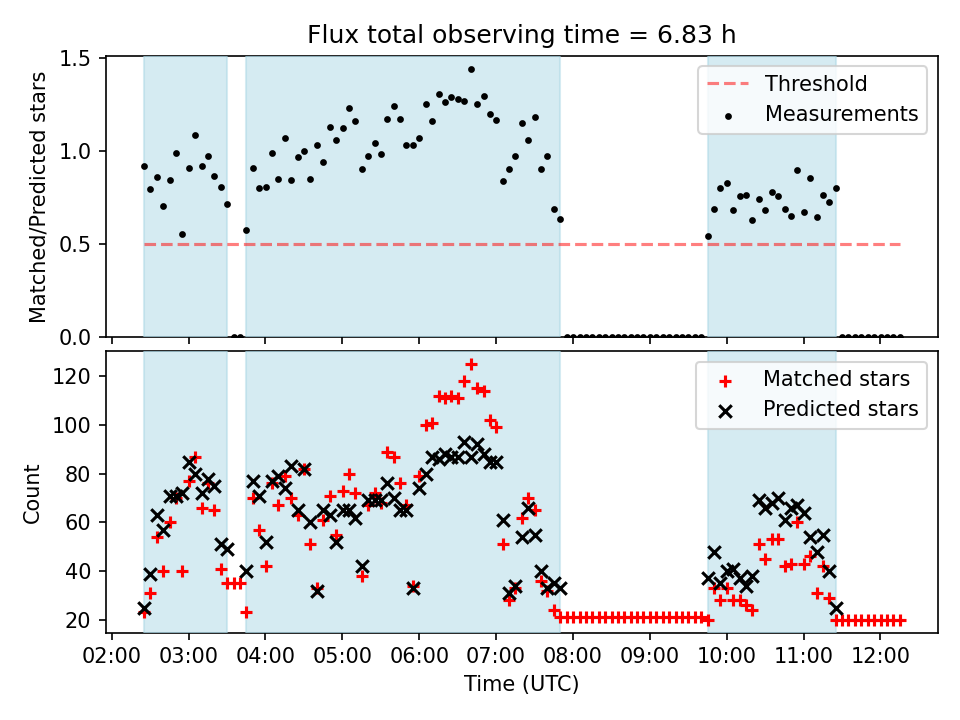 Flux total observing time = 6.83 h

Matched/Predicted stars

1.5
1.0
0.5
0.0

Threshold
Measurements

Count

120
100
80
60
40
20

Matched stars
Predicted stars

02:00 03:00 04:00 05:00 06:00 07:00 08:00 09:00 10:00 11:00 12:00

Time (UTC)